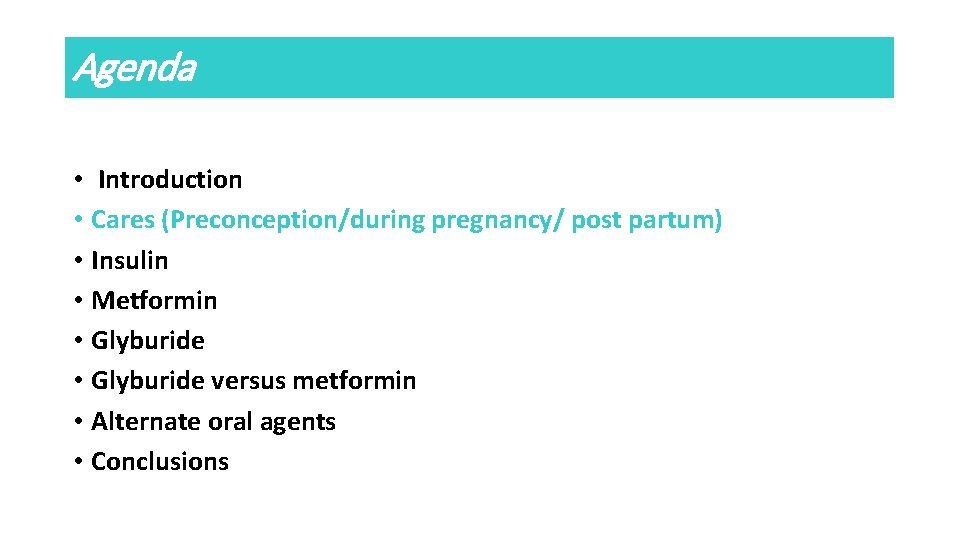 Agenda

• Introduction
• Cares (Preconception/during pregnancy/ post partum)
• Insulin
• Metformin
• Glyburide
• Glyburide versus metformin
• Alternate oral agents
• Conclusions